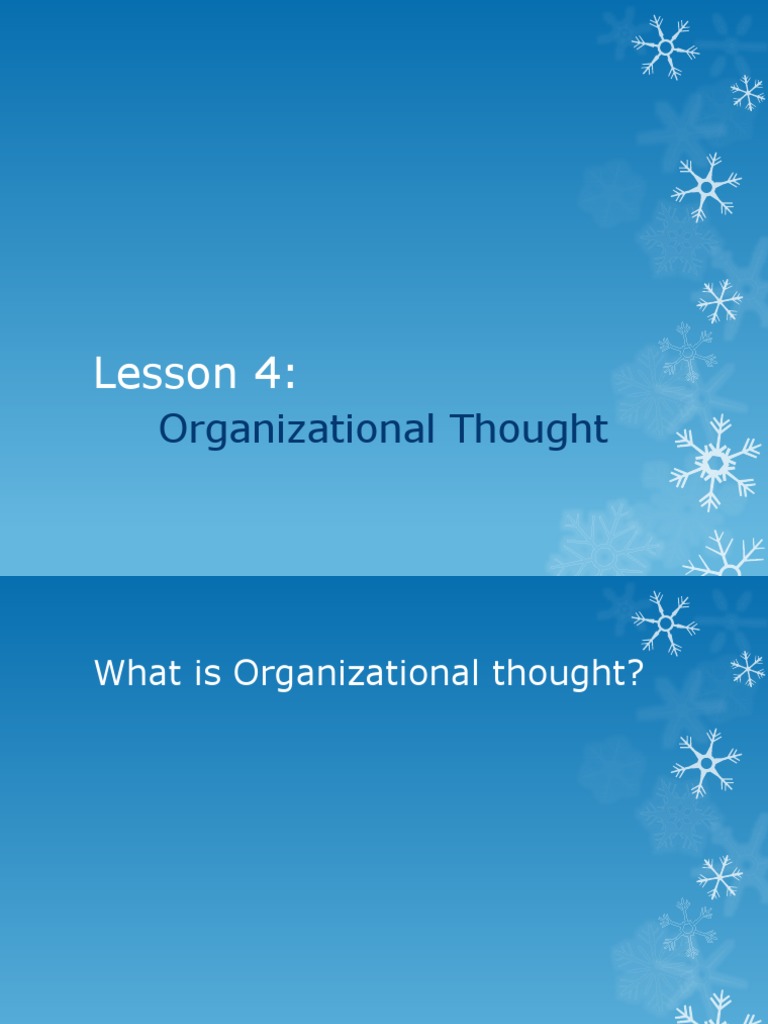 Lesson 4:
Organizational Thought

What is Organizational thought?